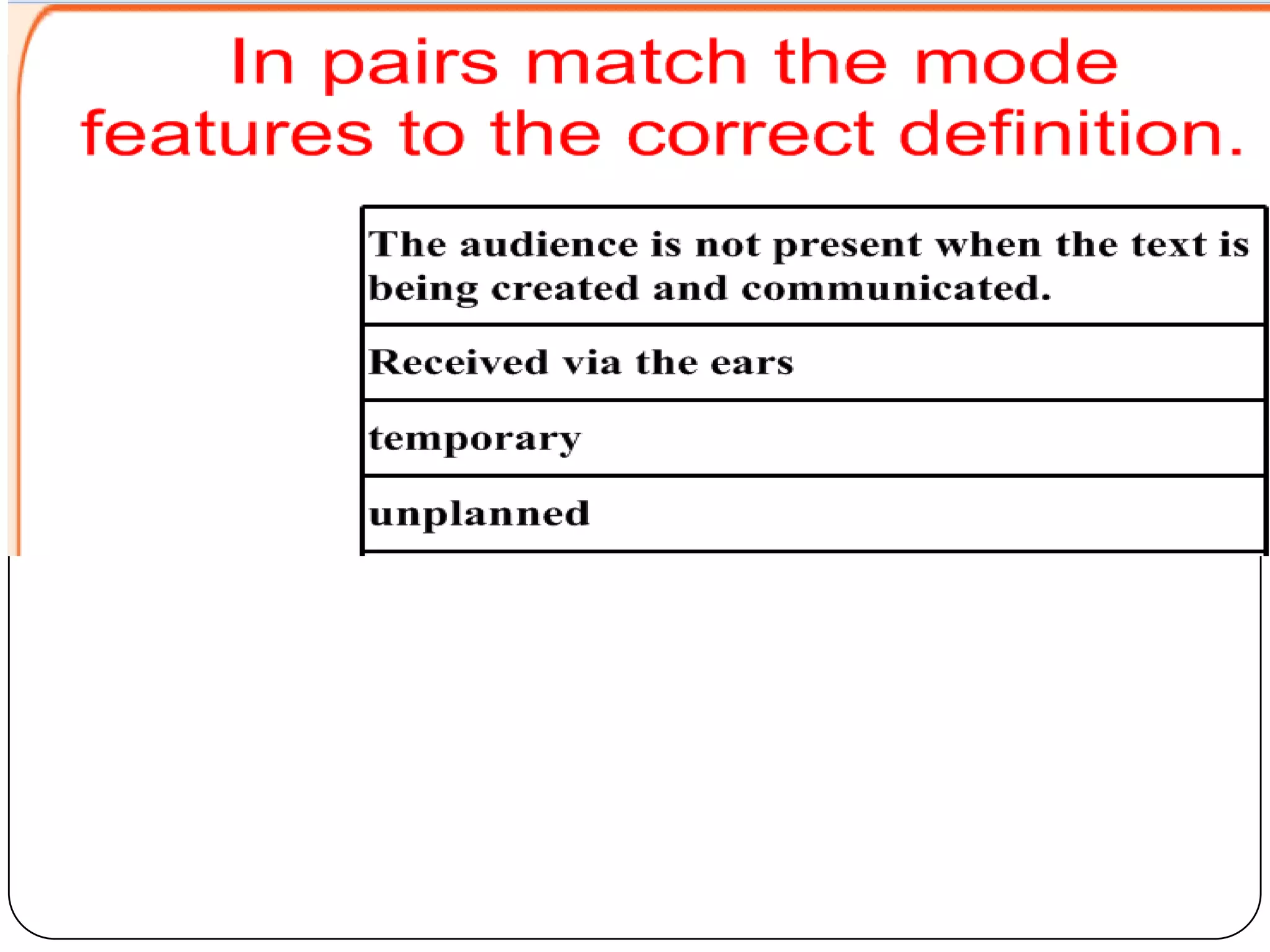 In pairs match the mode features to the correct definition.

| The audience is not present when the text is being created and communicated. |
|---|
| Received via the ears |
| temporary |
| unplanned |